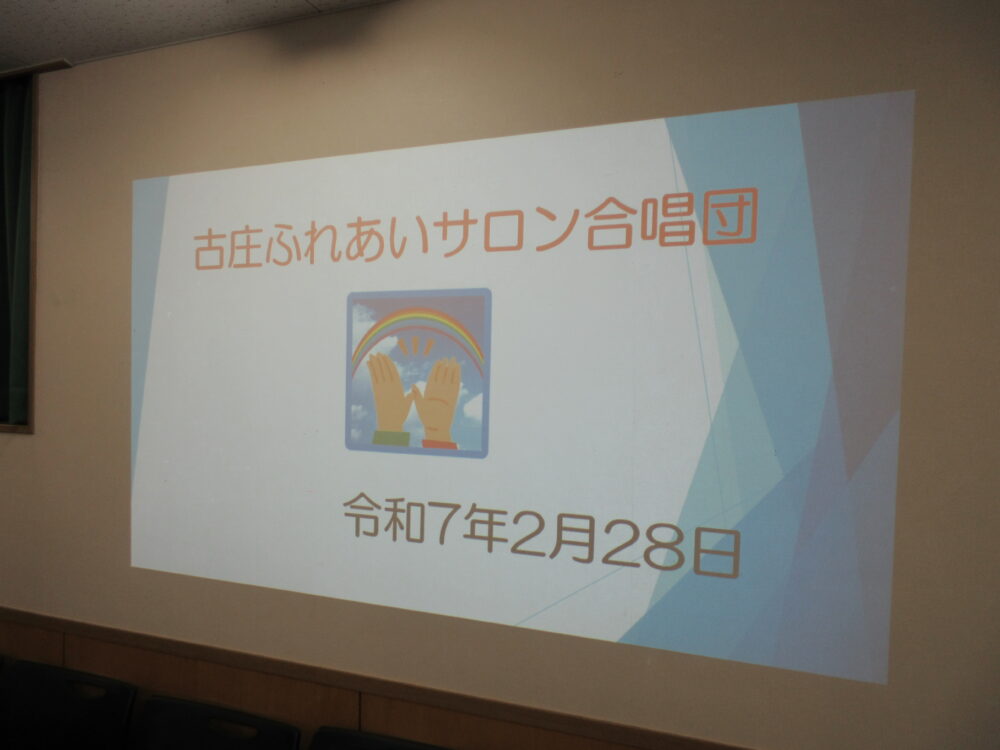 古庄ふれあいサロン合唱団

令和7年2月28日